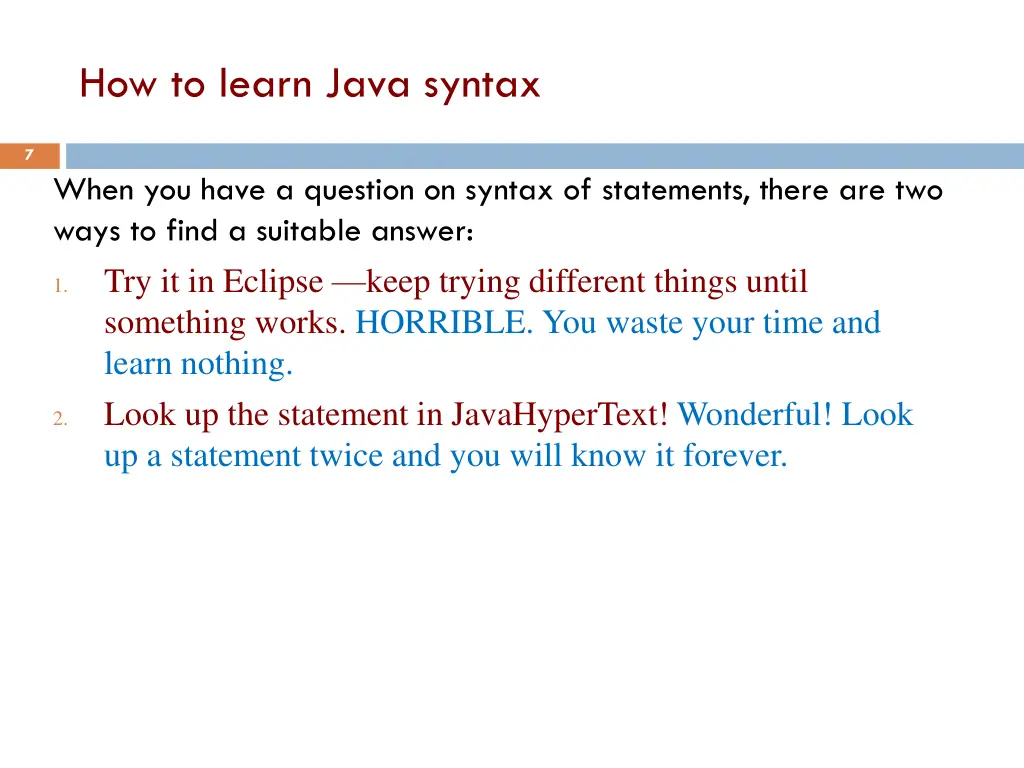 How to learn Java syntax

7

When you have a question on syntax of statements, there are two ways to find a suitable answer:

1. Try it in Eclipse —keep trying different things until something works. HORRIBLE. You waste your time and learn nothing.
2. Look up the statement in JavaHyperText! Wonderful! Look up a statement twice and you will know it forever.